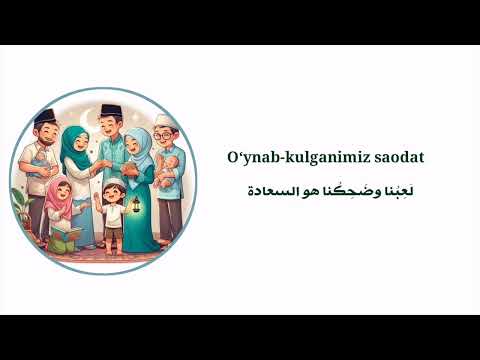 O‘ynab-kulganimiz saodat

لَعِبُنا وضَحِكُنا هو السعادة